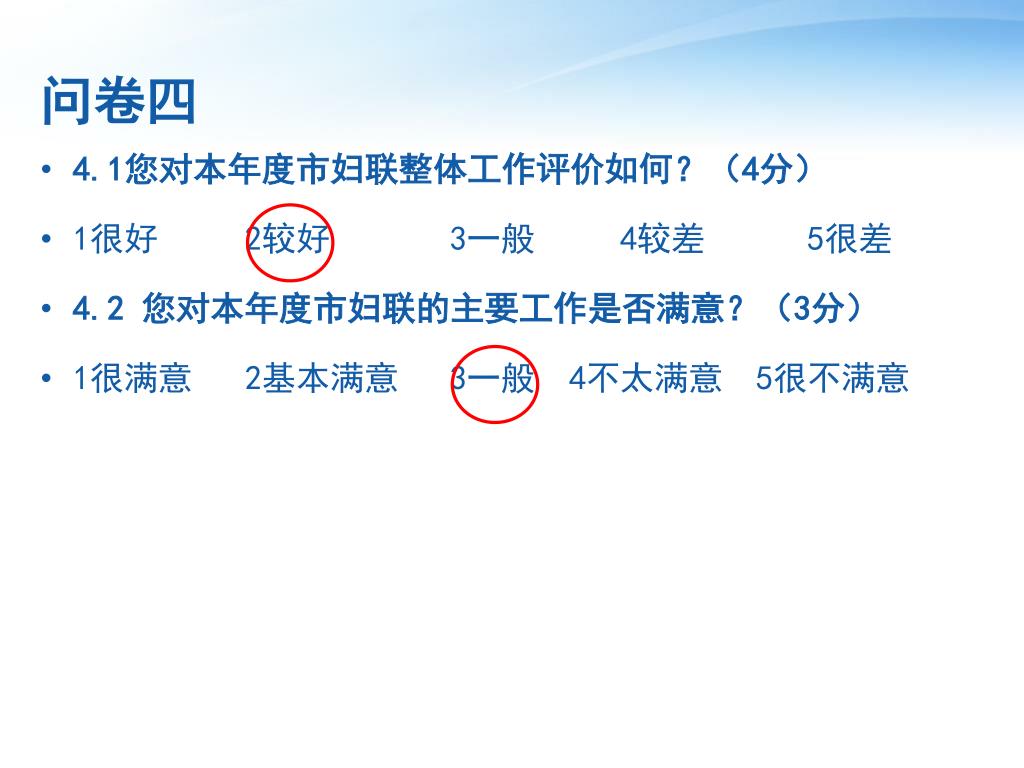 问卷四

• 4.1您对本年度市妇联整体工作评价如何？（4分）

• 1很好　2较好　3一般　4较差　5很差

• 4.2 您对本年度市妇联的主要工作是否满意？（3分）

• 1很满意　2基本满意　3一般　4不太满意　5很不满意